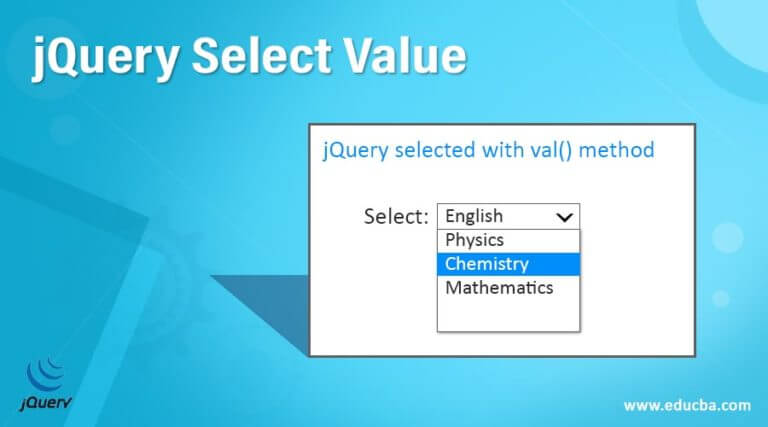 jQuery Select Value

jQuery selected with val() method

Select: English

Physics

Chemistry

Mathematics

jQuery

www.educba.com